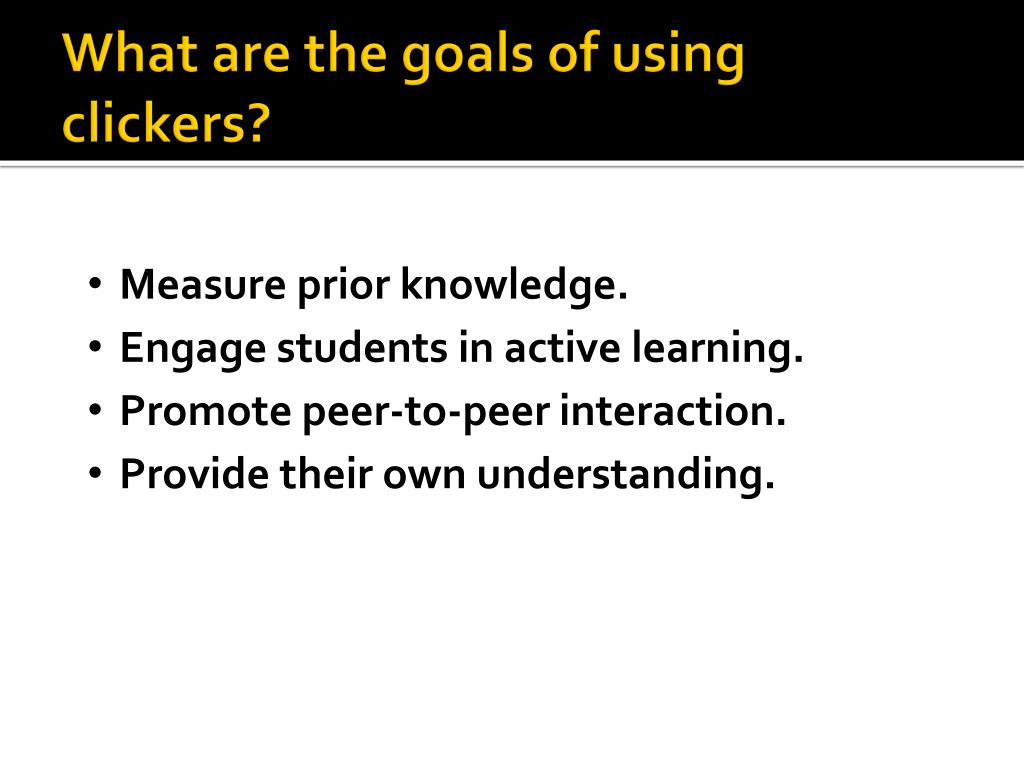 What are the goals of using clickers?

• Measure prior knowledge.
• Engage students in active learning.
• Promote peer-to-peer interaction.
• Provide their own understanding.